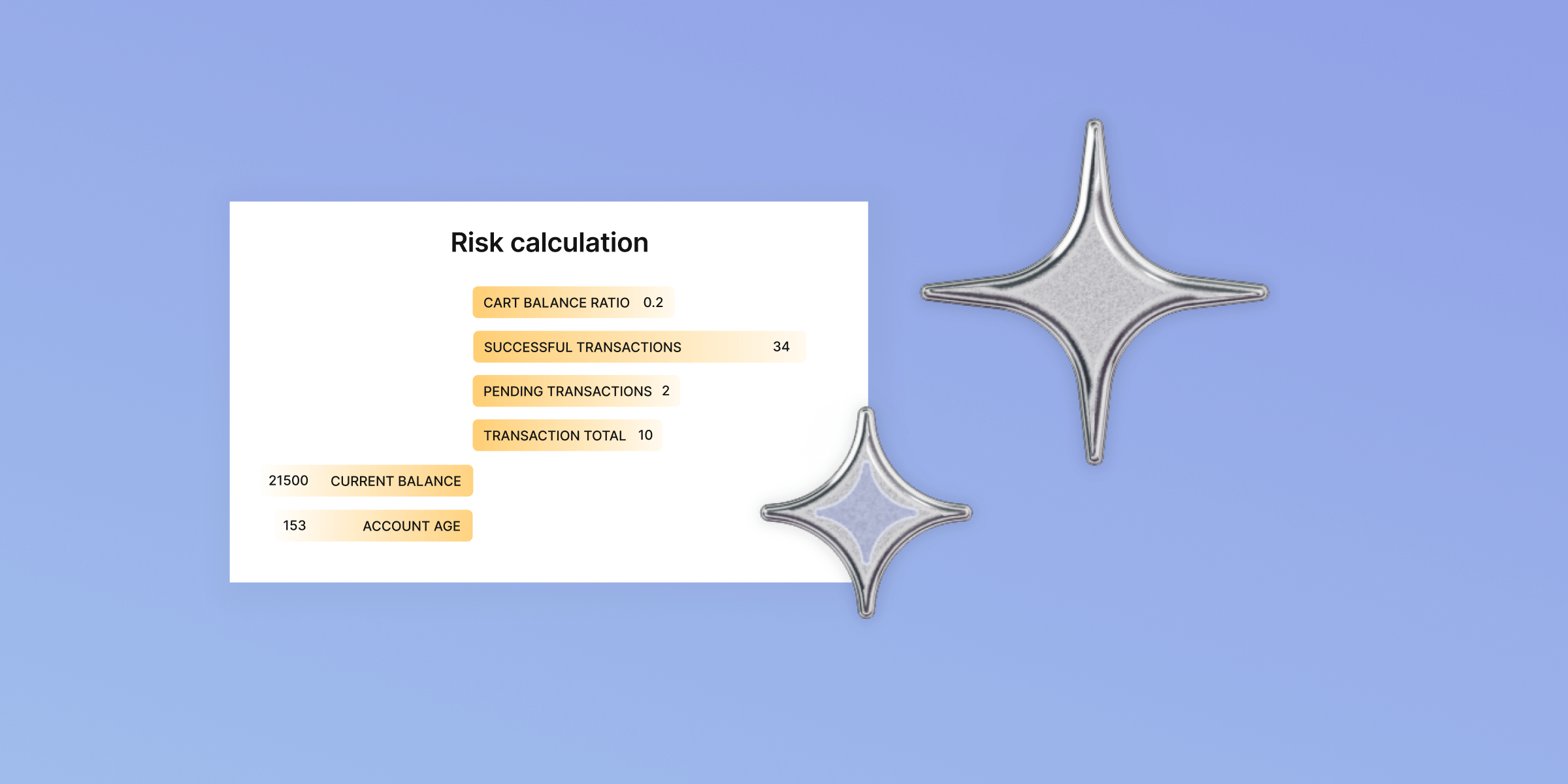 Risk calculation

CART BALANCE RATIO 0.2

SUCCESSFUL TRANSACTIONS 34

PENDING TRANSACTIONS 2

TRANSACTION TOTAL 10

21500 CURRENT BALANCE

153 ACCOUNT AGE